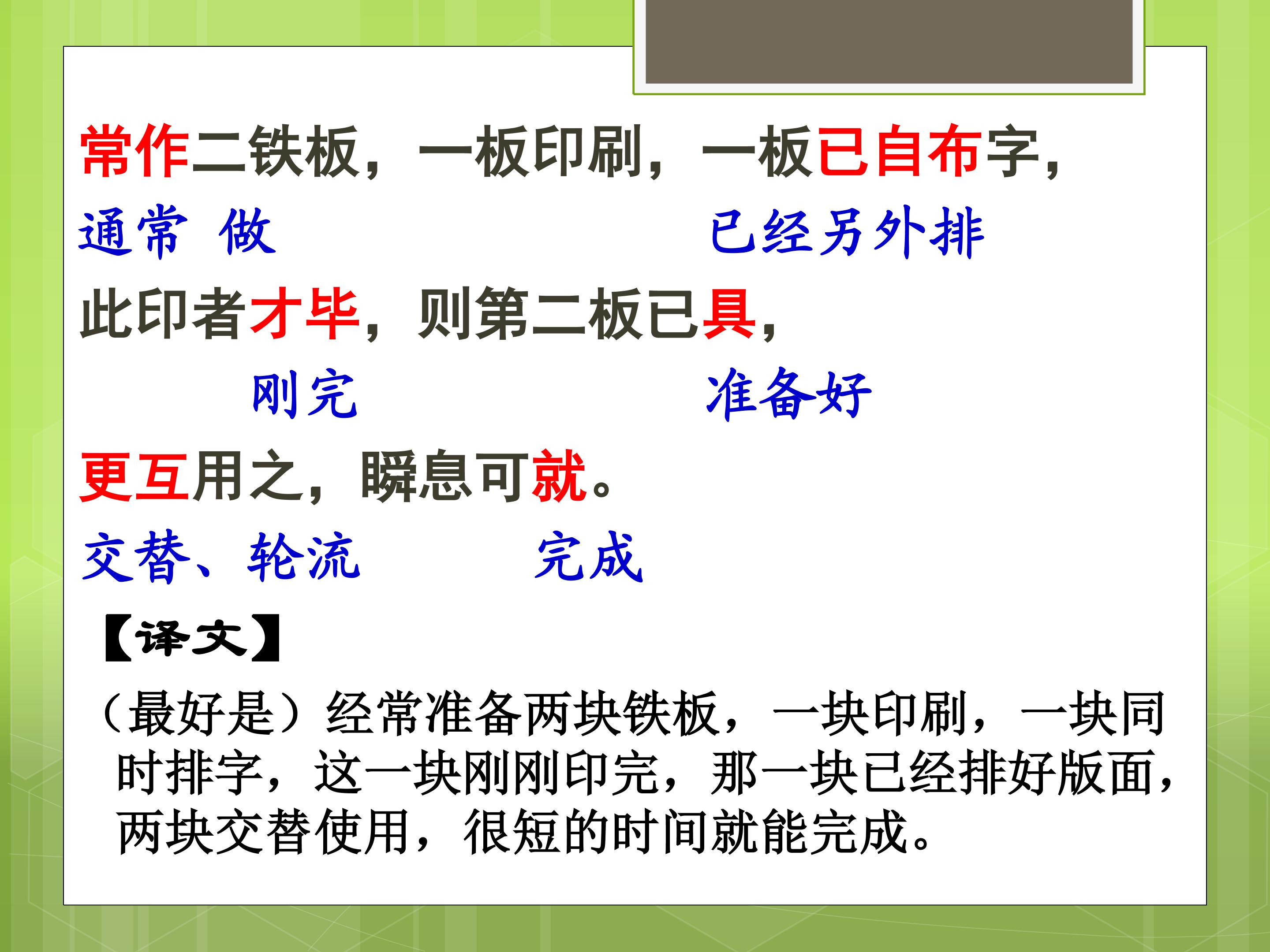 常作二铁板，一板印刷，一板已自布字，
通常 做 已经另外排
此印者才毕，则第二板已具，
刚完 准备好
更互用之，瞬息可就。
交替、轮流 完成

【译文】

（最好是）经常准备两块铁板，一块印刷，一块同时排字，这一块刚刚印完，那一块已经排好版面，两块交替使用，很短的时间就能完成。